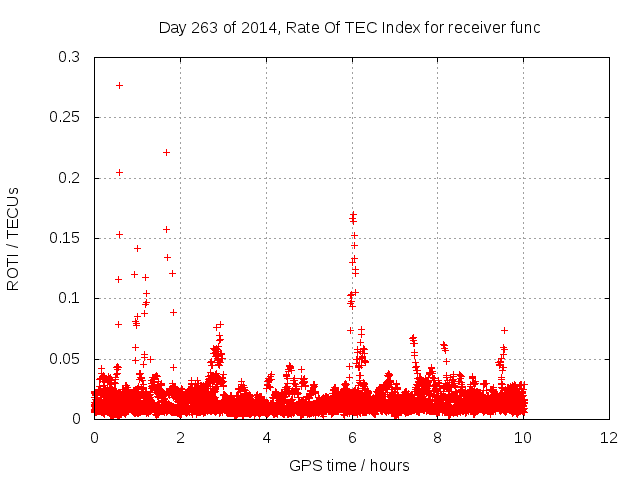 Day 263 of 2014, Rate Of TEC Index for receiver func

ROTI / TECUs

0.3
0.25
0.2
0.15
0.1
0.05
0

0
2
4
6
8
10
12

GPS time / hours